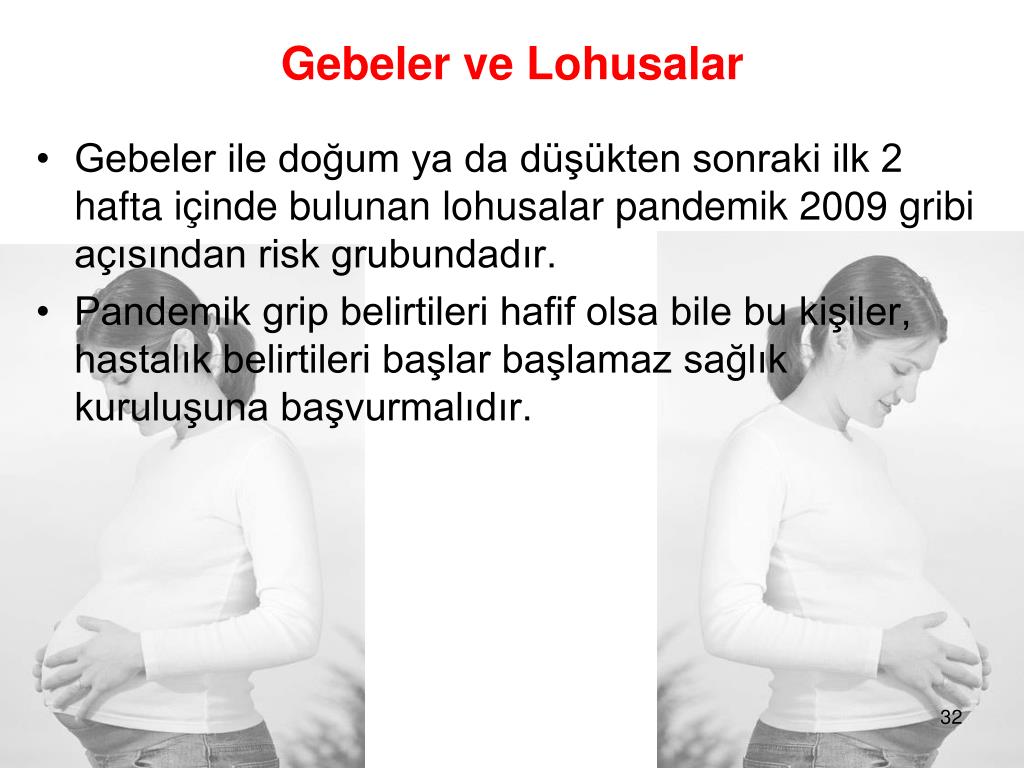 Gebeler ve Lohusalar

• Gebeler ile doğum ya da düşükten sonraki ilk 2 hafta içinde bulunan lohusalar pandemik 2009 gribi açısından risk grubundadır.
• Pandemik grip belirtileri hafif olsa bile bu kişiler, hastalık belirtileri başlar başlamaz sağlık kuruluşuna başvurmalıdır.

32